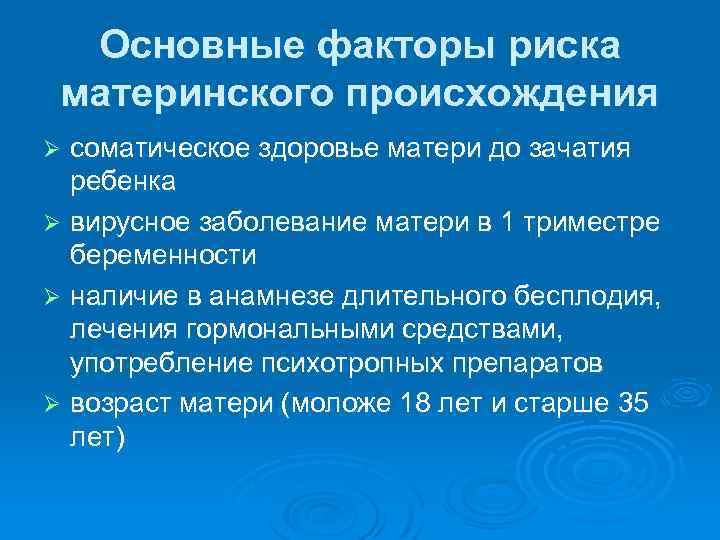 Основные факторы риска материнского происхождения

➢ соматическое здоровье матери до зачатия ребенка

➢ вирусное заболевание матери в 1 триместре беременности

➢ наличие в анамнезе длительного бесплодия, лечения гормональными средствами, употребление психотропных препаратов

➢ возраст матери (моложе 18 лет и старше 35 лет)